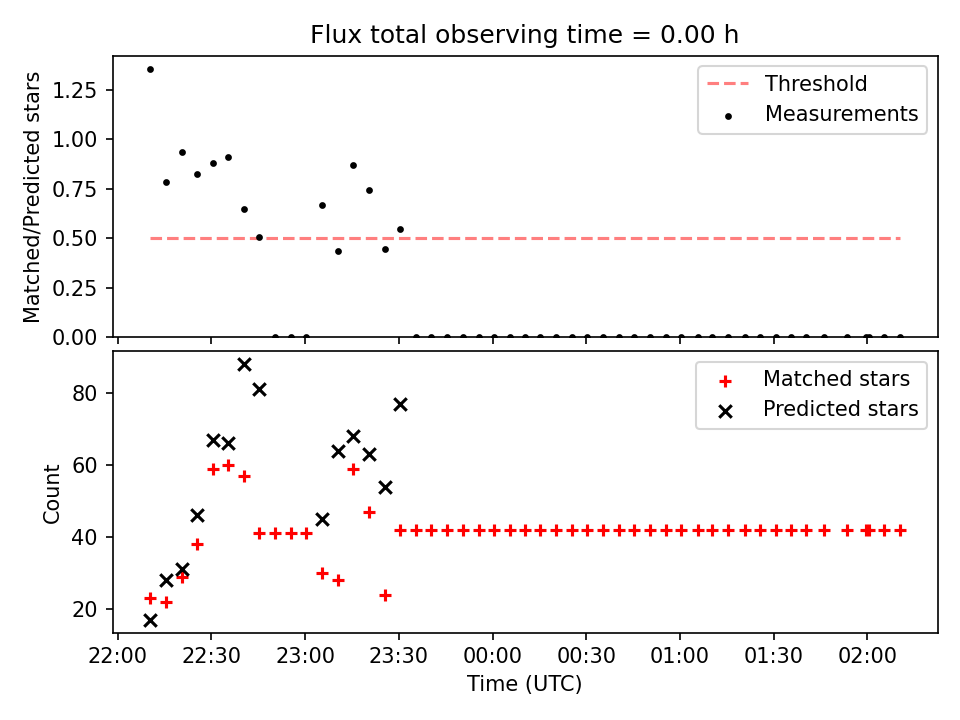 Flux total observing time = 0.00 h

Matched/Predicted stars

1.25
1.00
0.75
0.50
0.25
0.00

Threshold
Measurements

Count

80
60
40
20

Matched stars
Predicted stars

22:00 22:30 23:00 23:30 00:00 00:30 01:00 01:30 02:00

Time (UTC)